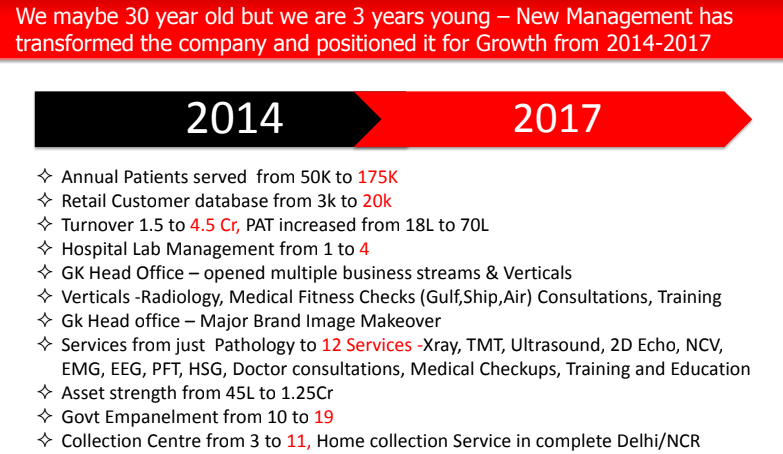 We maybe 30 year old but we are 3 years young – New Management has transformed the company and positioned it for Growth from 2014-2017

2014

2017

✧ Annual Patients served from 50K to 175K
✧ Retail Customer database from 3k to 20k
✧ Turnover 1.5 to 4.5 Cr, PAT increased from 18L to 70L
✧ Hospital Lab Management from 1 to 4
✧ GK Head Office – opened multiple business streams & Verticals
✧ Verticals -Radiology, Medical Fitness Checks (Gulf,Ship,Air) Consultations, Training
✧ Gk Head office – Major Brand Image Makeover
✧ Services from just Pathology to 12 Services -Xray, TMT, Ultrasound, 2D Echo, NCV, EMG, EEG, PFT, HSG, Doctor consultations, Medical Checkups, Training and Education
✧ Asset strength from 45L to 1.25Cr
✧ Govt Empanelment from 10 to 19
✧ Collection Centre from 3 to 11, Home collection Service in complete Delhi/NCR